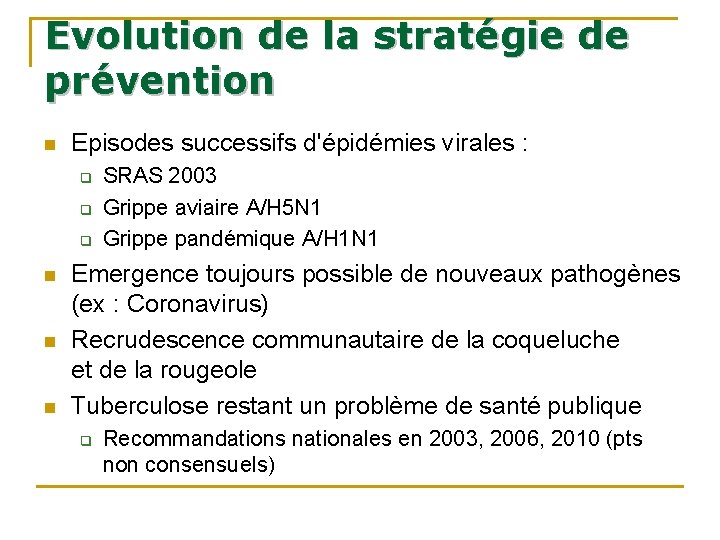 Evolution de la stratégie de prévention

Episodes successifs d'épidémies virales :
SRAS 2003
Grippe aviaire A/H5N1
Grippe pandémique A/H1N1

Emergence toujours possible de nouveaux pathogènes (ex : Coronavirus)

Recrudescence communautaire de la coqueluche et de la rougeole

Tuberculose restant un problème de santé publique
Recommandations nationales en 2003, 2006, 2010 (pts non consensuels)